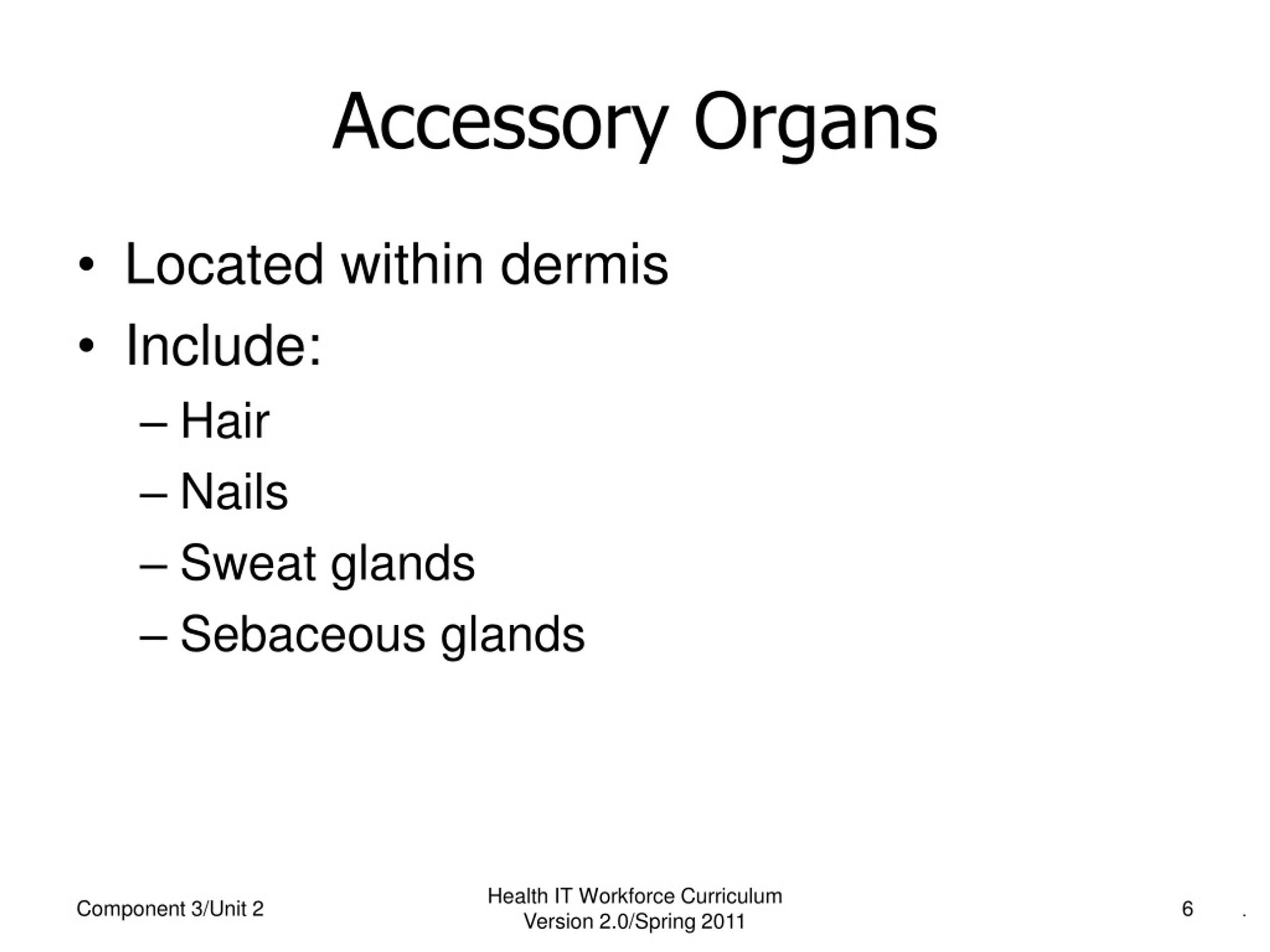 Accessory Organs

• Located within dermis
• Include:
– Hair
– Nails
– Sweat glands
– Sebaceous glands

Component 3/Unit 2

Health IT Workforce Curriculum
Version 2.0/Spring 2011

6